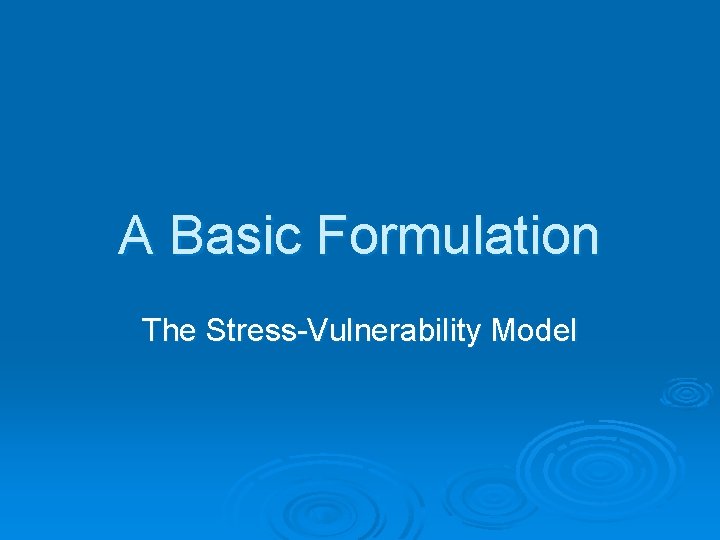 A Basic Formulation

The Stress-Vulnerability Model